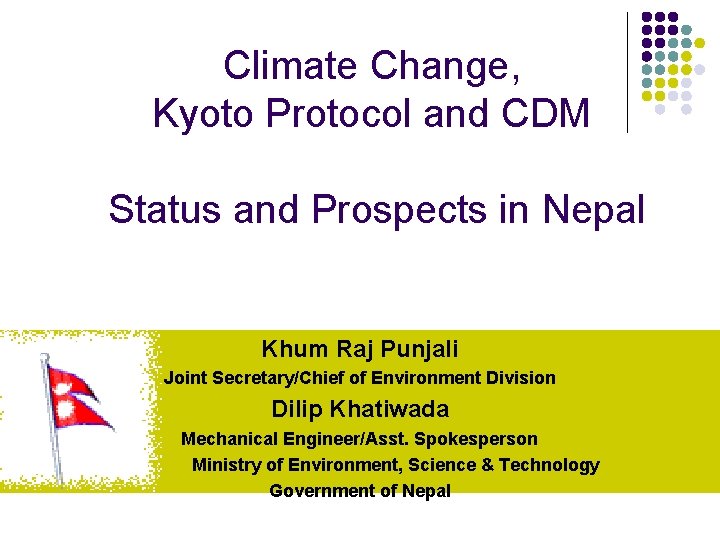 Climate Change, Kyoto Protocol and CDM

Status and Prospects in Nepal

Khum Raj Punjali
Joint Secretary/Chief of Environment Division
Dilip Khatiwada
Mechanical Engineer/Asst. Spokesperson
Ministry of Environment, Science & Technology
Government of Nepal